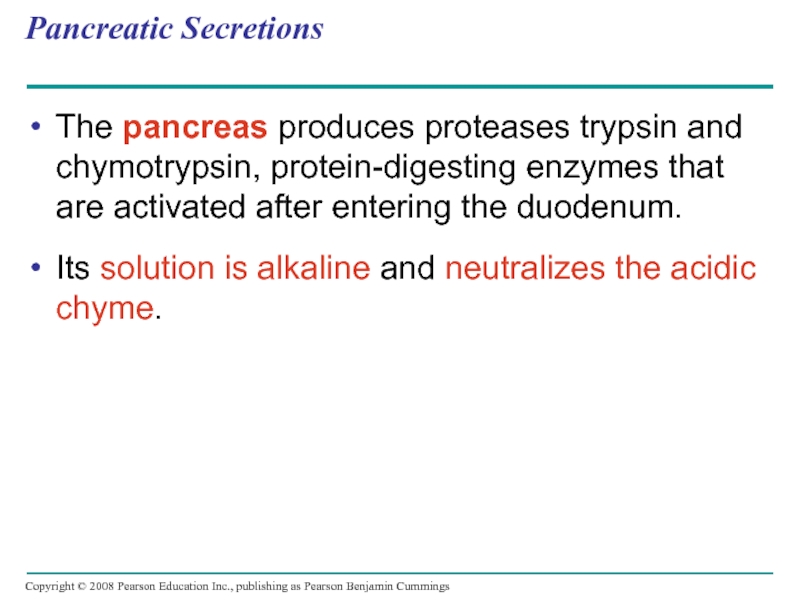 Pancreatic Secretions

• The pancreas produces proteases trypsin and chymotrypsin, protein-digesting enzymes that are activated after entering the duodenum.

• Its solution is alkaline and neutralizes the acidic chyme.

Copyright © 2008 Pearson Education Inc., publishing as Pearson Benjamin Cummings